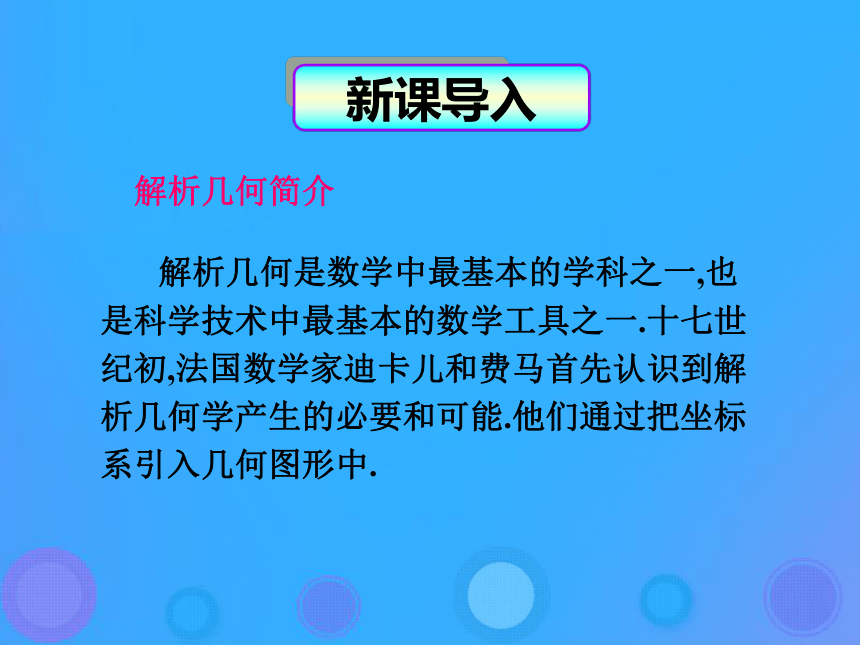 新课导入

解析几何简介

解析几何是数学中最基本的学科之一,也是科学技术中最基本的数学工具之一.十七世纪初,法国数学家迪卡儿和费马首先认识到解析几何学产生的必要和可能.他们通过把坐标系引入几何图形中.